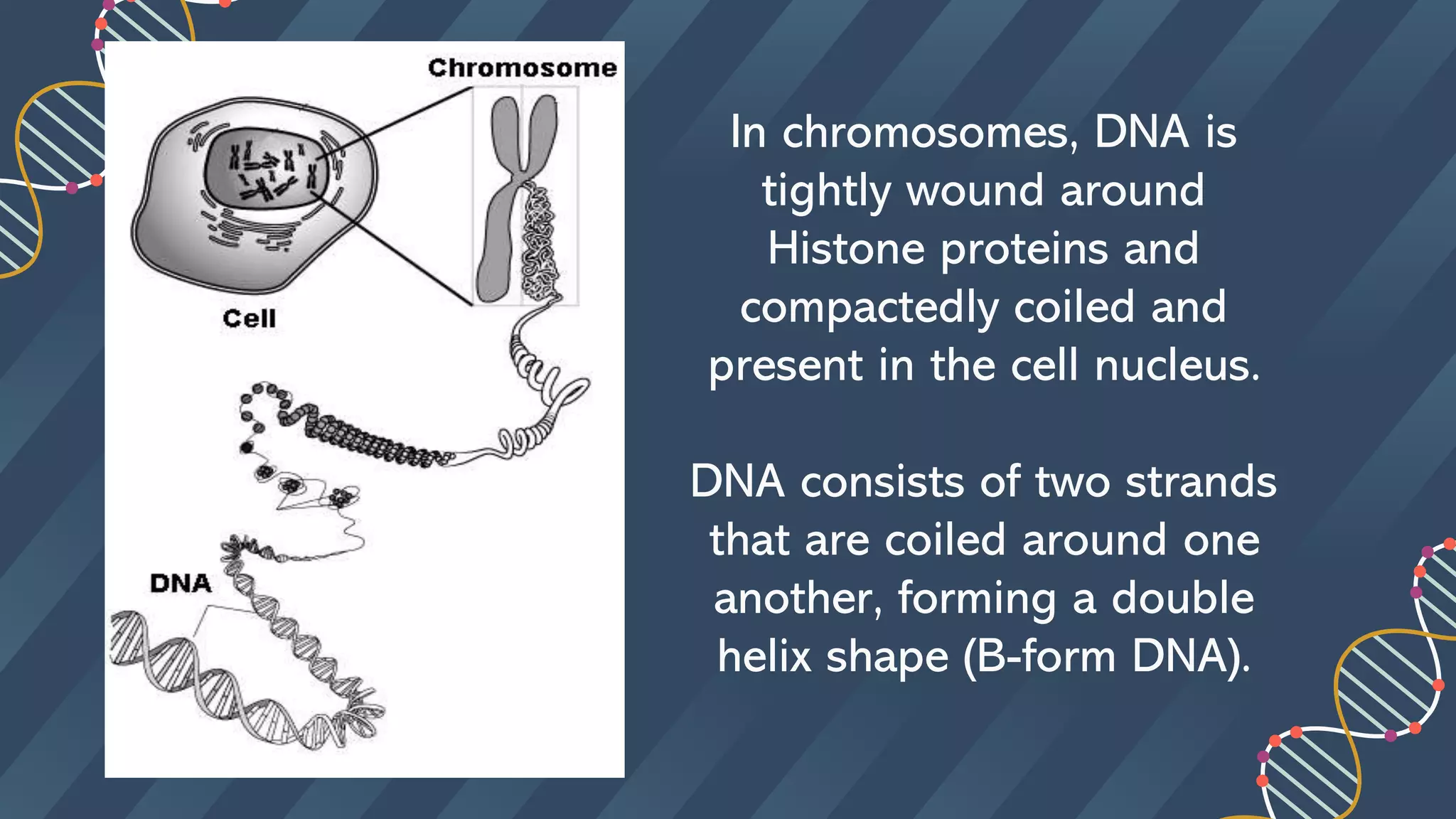 Chromosome

Cell

DNA

In chromosomes, DNA is tightly wound around Histone proteins and compactedly coiled and present in the cell nucleus.

DNA consists of two strands that are coiled around one another, forming a double helix shape (B-form DNA).